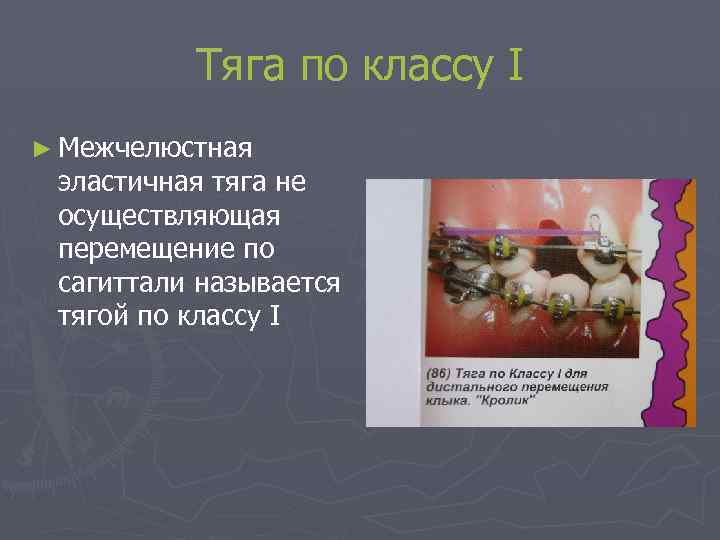 Тяга по классу I

► Межчелюстная эластичная тяга не осуществляющая перемещение по сагиттали называется тягой по классу I

(86) Тяга по Классу I для дистального перемещения клыка. "Кролик"